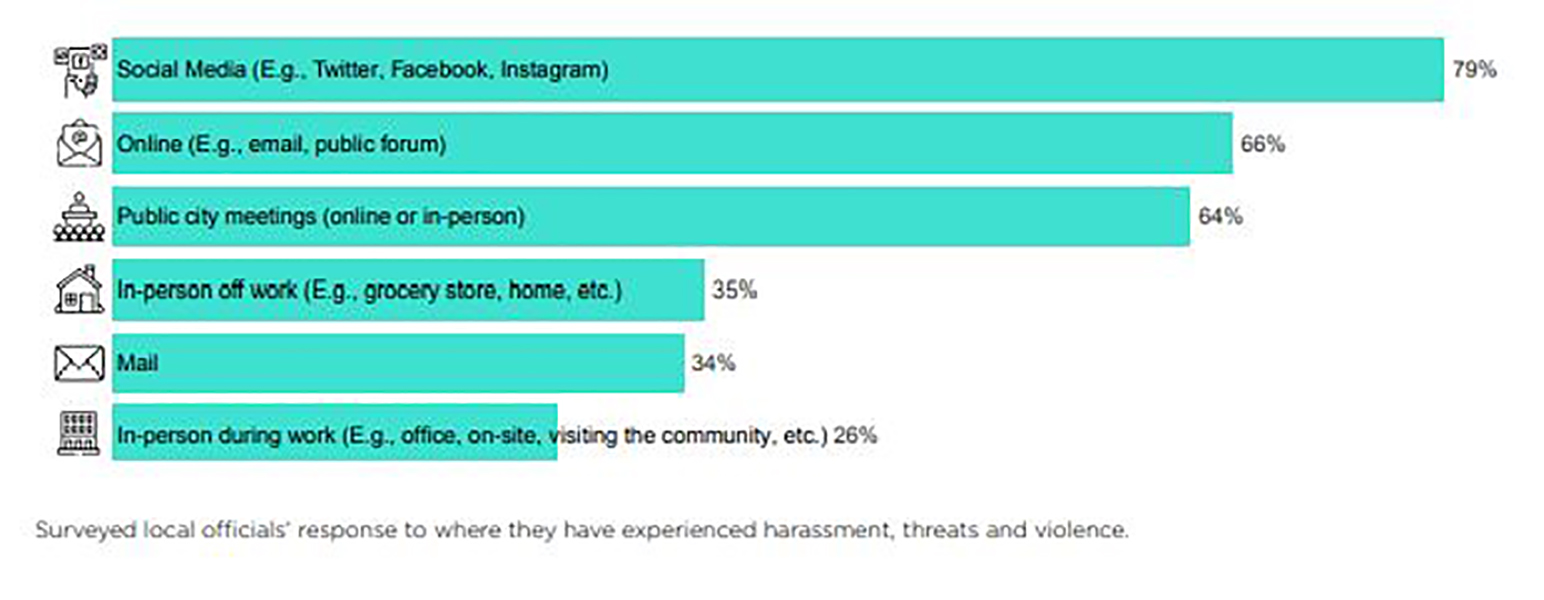 Social Media (E.g., Twitter, Facebook, Instagram) 79%

Online (E.g., email, public forum) 66%

Public city meetings (online or in-person) 64%

In-person off work (E.g., grocery store, home, etc.) 35%

Mail 34%

In-person during work (E.g., office, on-site, visiting the community, etc.) 26%

Surveyed local officials' response to where they have experienced harassment, threats and violence.